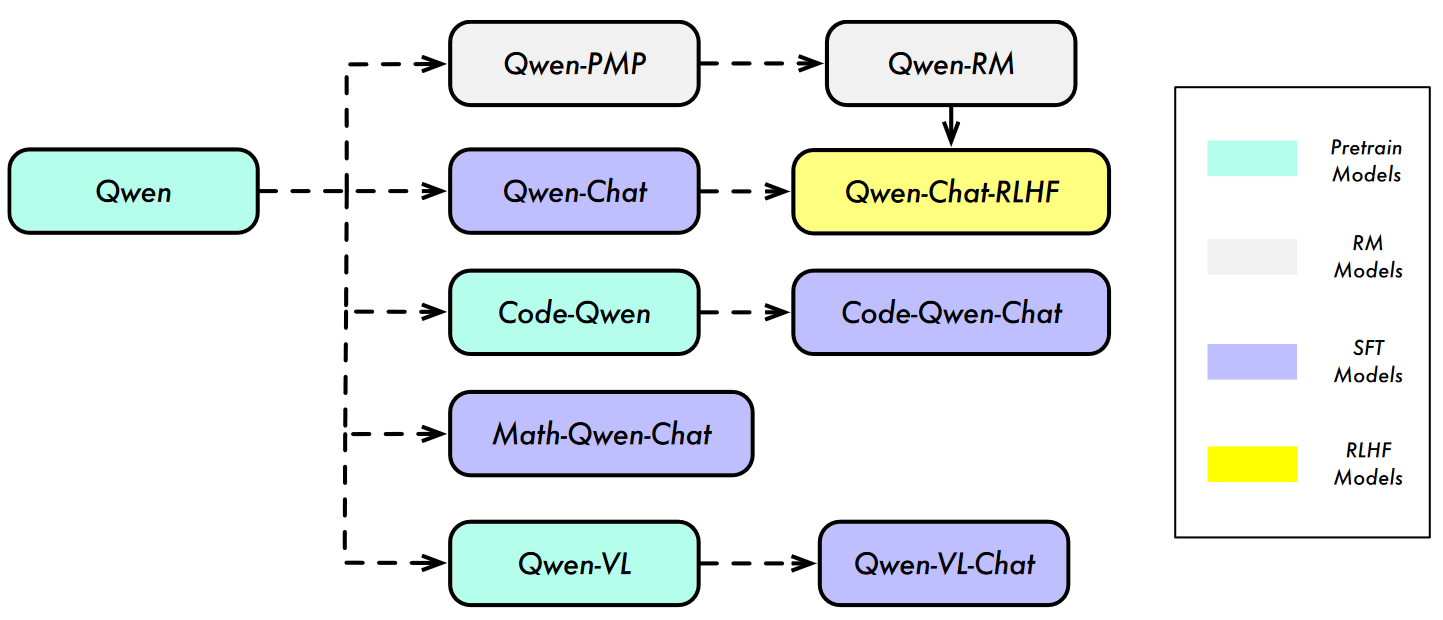 Qwen

Qwen-PMP

Qwen-RM

Qwen-Chat

Qwen-Chat-RLHF

Code-Qwen

Code-Qwen-Chat

Math-Qwen-Chat

Qwen-VL

Qwen-VL-Chat

Pretrain Models

RM Models

SFT Models

RLHF Models